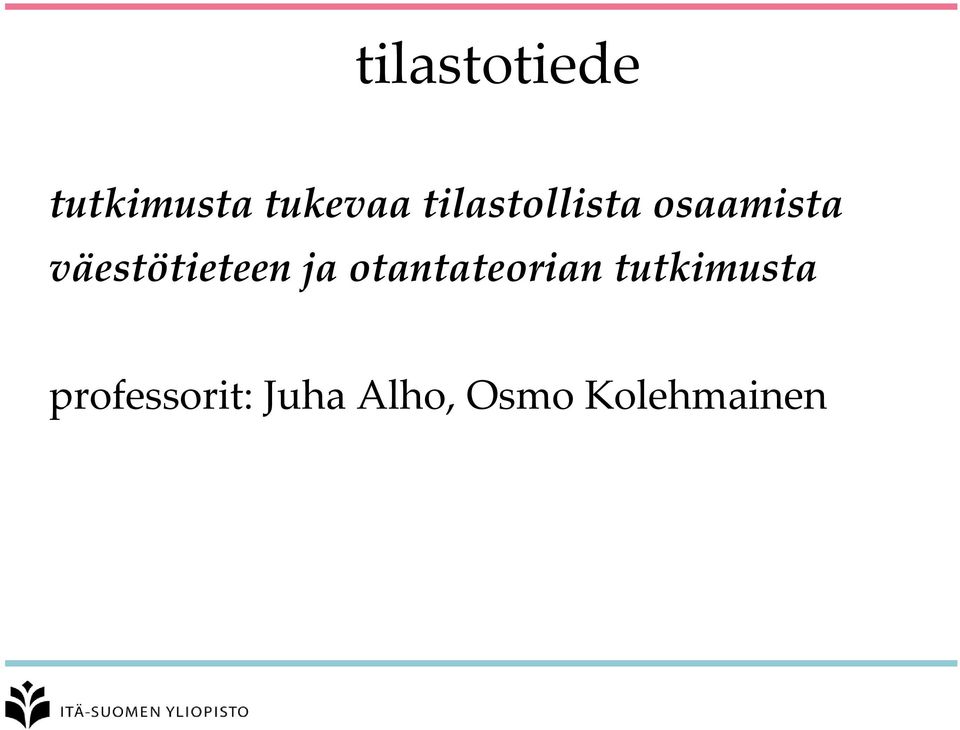 tilastotiede

tutkimusta tukevaa tilastollista osaamista
väestötieteen ja otantateorian tutkimusta

professorit: Juha Alho, Osmo Kolehmainen

ITÄ-SUOMEN YLIOPISTO